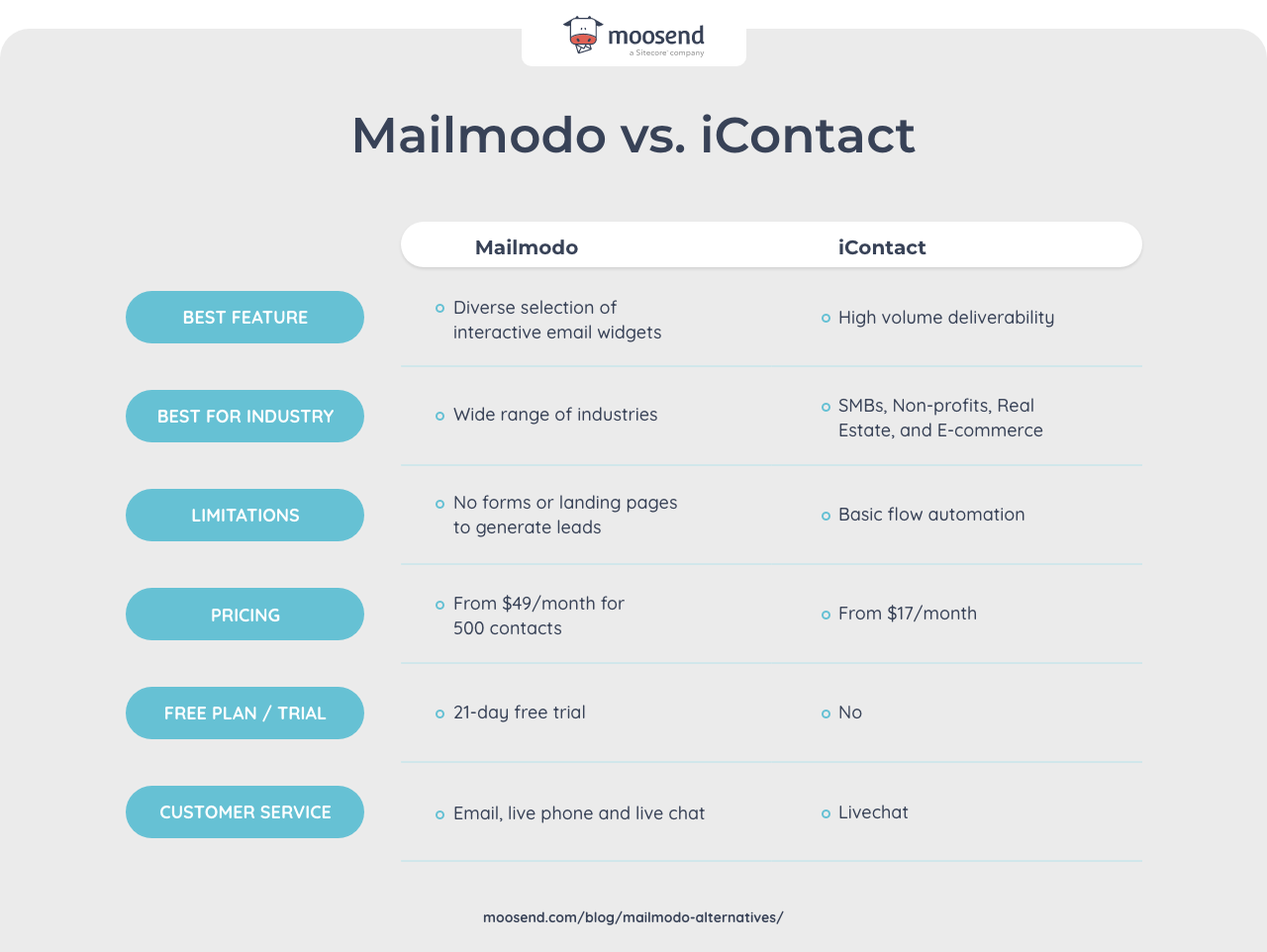 moosend
a Sitecore company

Mailmodo vs. iContact

| | Mailmodo | iContact |
|---|---|---|
| BEST FEATURE | Diverse selection of interactive email widgets | High volume deliverability |
| BEST FOR INDUSTRY | Wide range of industries | SMBs, Non-profits, Real Estate, and E-commerce |
| LIMITATIONS | No forms or landing pages to generate leads | Basic flow automation |
| PRICING | From \$49/month for 500 contacts | From \$17/month |
| FREE PLAN / TRIAL | 21-day free trial | No |
| CUSTOMER SERVICE | Email, live phone and live chat | Livechat |

moosend.com/blog/mailmodo-alternatives/